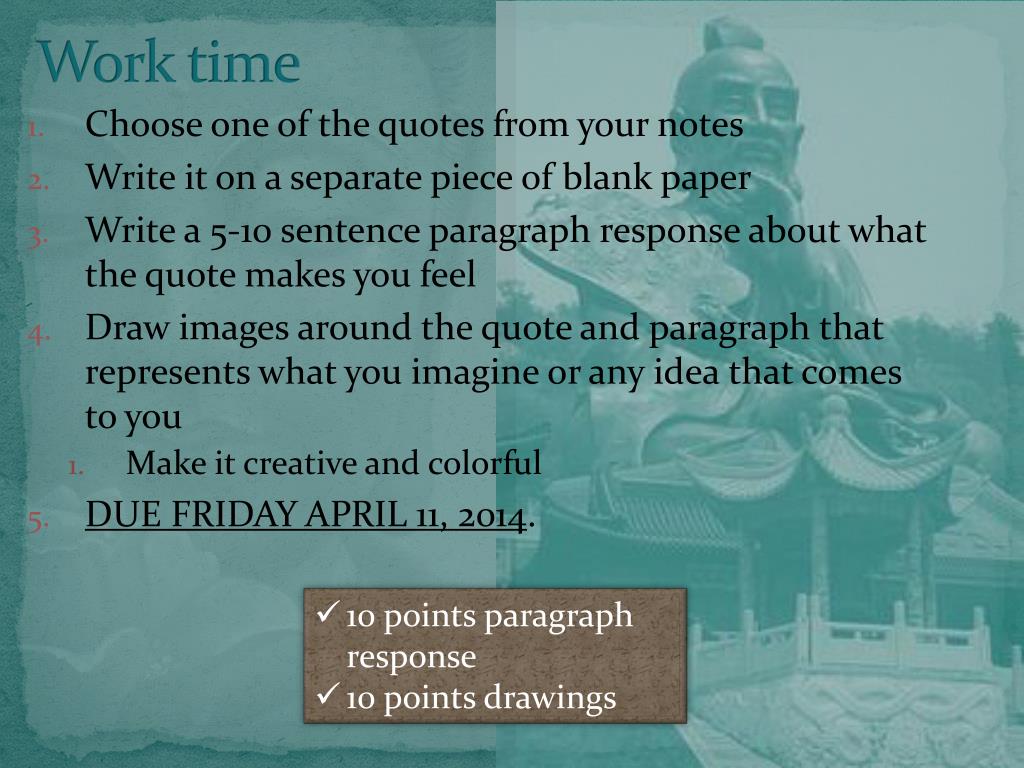 Work time

1. Choose one of the quotes from your notes
2. Write it on a separate piece of blank paper
3. Write a 5-10 sentence paragraph response about what the quote makes you feel
4. Draw images around the quote and paragraph that represents what you imagine or any idea that comes to you
   1. Make it creative and colorful
5. DUE FRIDAY APRIL 11, 2014.

✓ 10 points paragraph response
✓ 10 points drawings